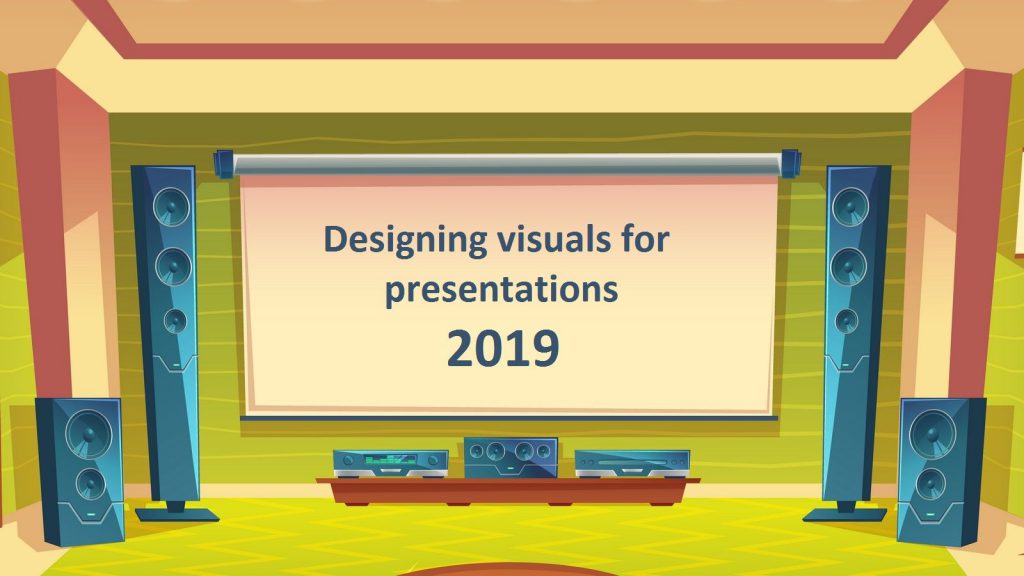 Designing visuals for presentations
2019